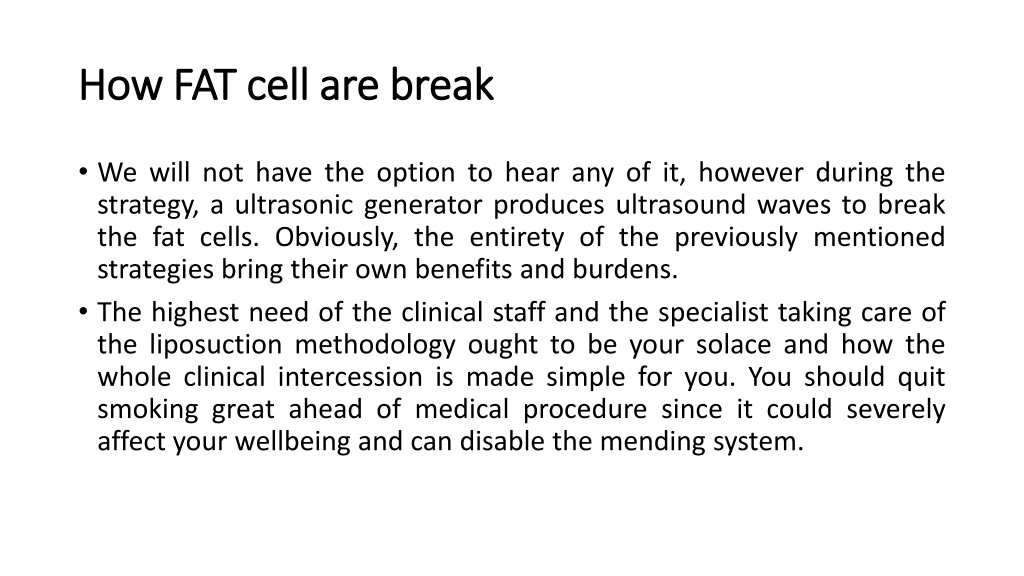 How FAT cell are break

• We will not have the option to hear any of it, however during the strategy, a ultrasonic generator produces ultrasound waves to break the fat cells. Obviously, the entirety of the previously mentioned strategies bring their own benefits and burdens.

• The highest need of the clinical staff and the specialist taking care of the liposuction methodology ought to be your solace and how the whole clinical intercession is made simple for you. You should quit smoking great ahead of medical procedure since it could severely affect your wellbeing and can disable the mending system.